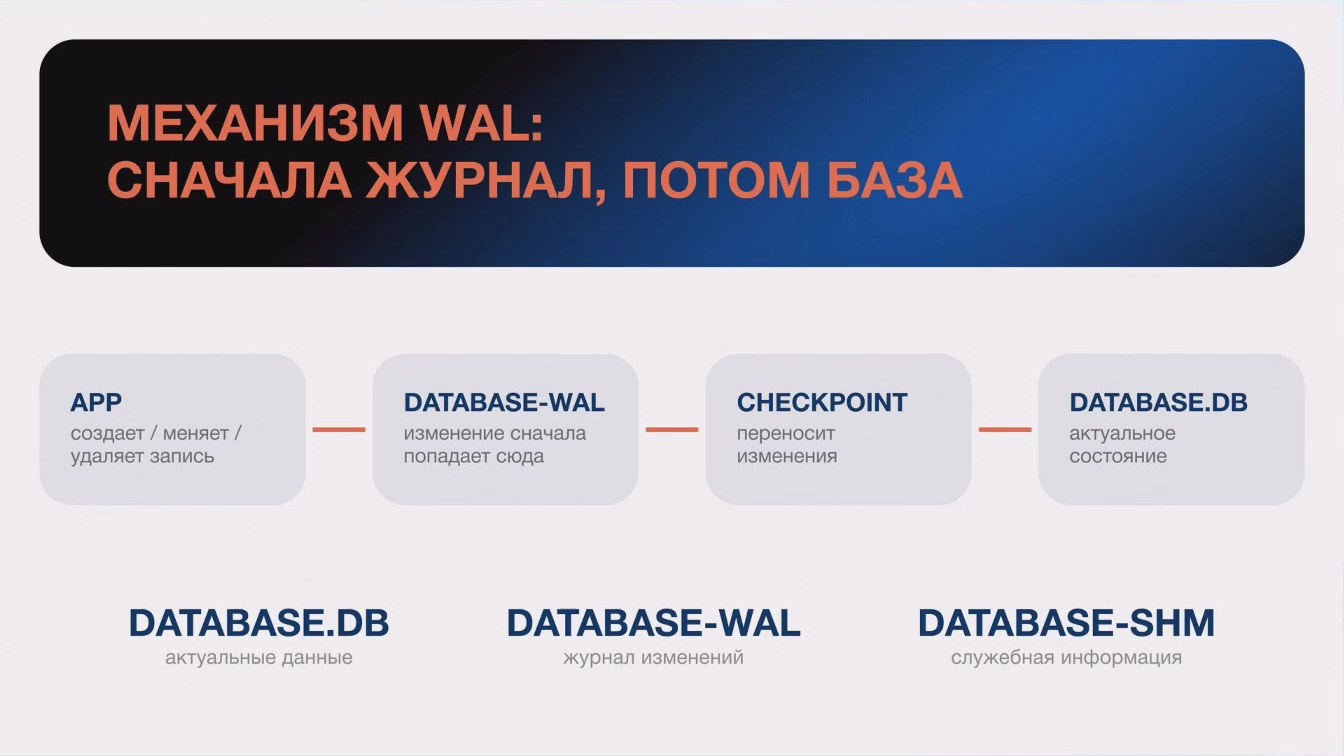 МЕХАНИЗМ WAL:
СНАЧАЛА ЖУРНАЛ, ПОТОМ БАЗА

APP
создает / меняет / удаляет запись

DATABASE-WAL
изменение сначала попадает сюда

CHECKPOINT
переносит изменения

DATABASE.DB
актуальное состояние

DATABASE.DB
актуальные данные

DATABASE-WAL
журнал изменений

DATABASE-SHM
служебная информация